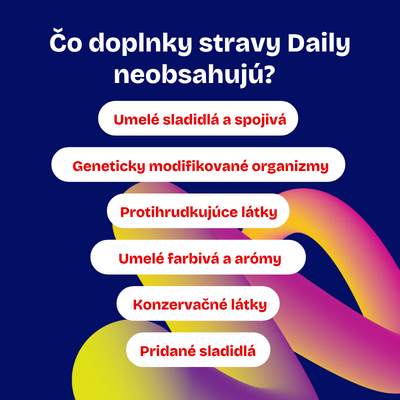 Čo doplnky stravy Daily neobsahujú?

Umelé sladidlá a spojivá

Geneticky modifikované organizmy

Protihrudkujúce látky

Umelé farbivá a arómy

Konzervačné látky

Pridané sladidlá